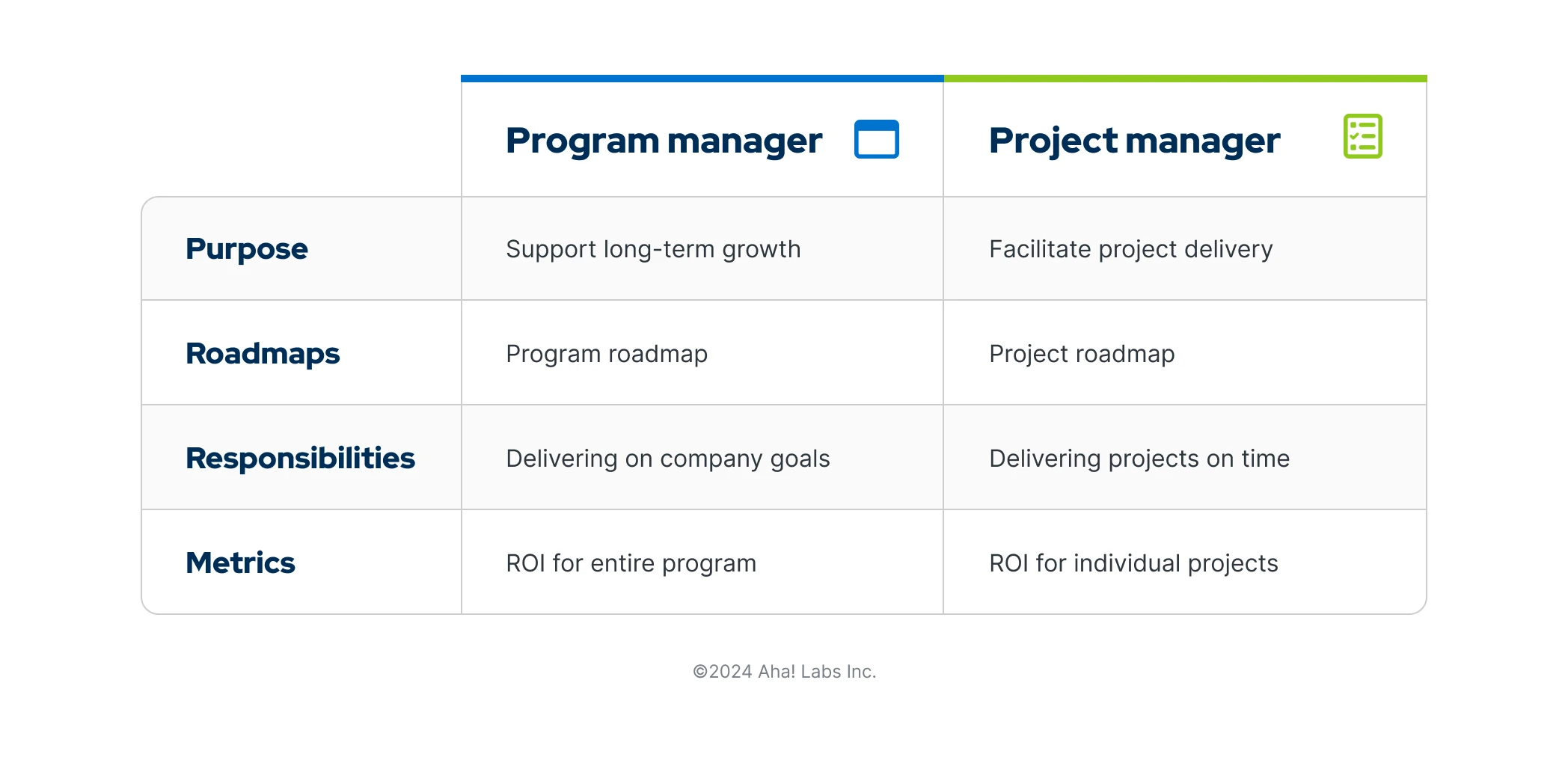 |  | Program manager | Project manager |
|---|---|---|
| Purpose | Support long-term growth | Facilitate project delivery |
| Roadmaps | Program roadmap | Project roadmap |
| Responsibilities | Delivering on company goals | Delivering projects on time |
| Metrics | ROI for entire program | ROI for individual projects |

©2024 Aha! Labs Inc.